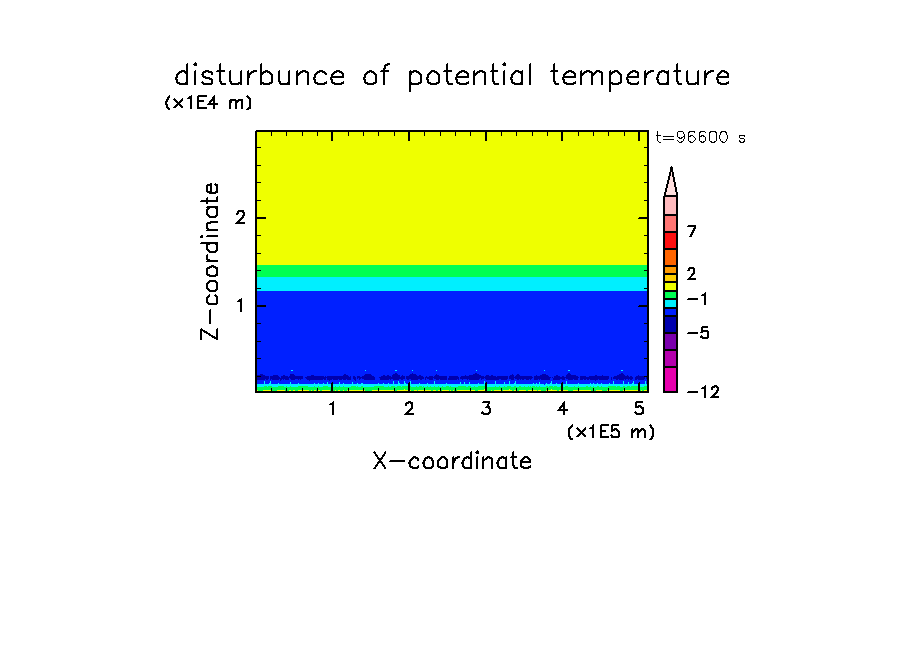 disturbunce of potential temperature
(x1E4 m)
t=96600 s

Z-coordinate
2
1

7
2
−1
−5
−12

1 2 3 4 5
(x1E5 m)
X-coordinate